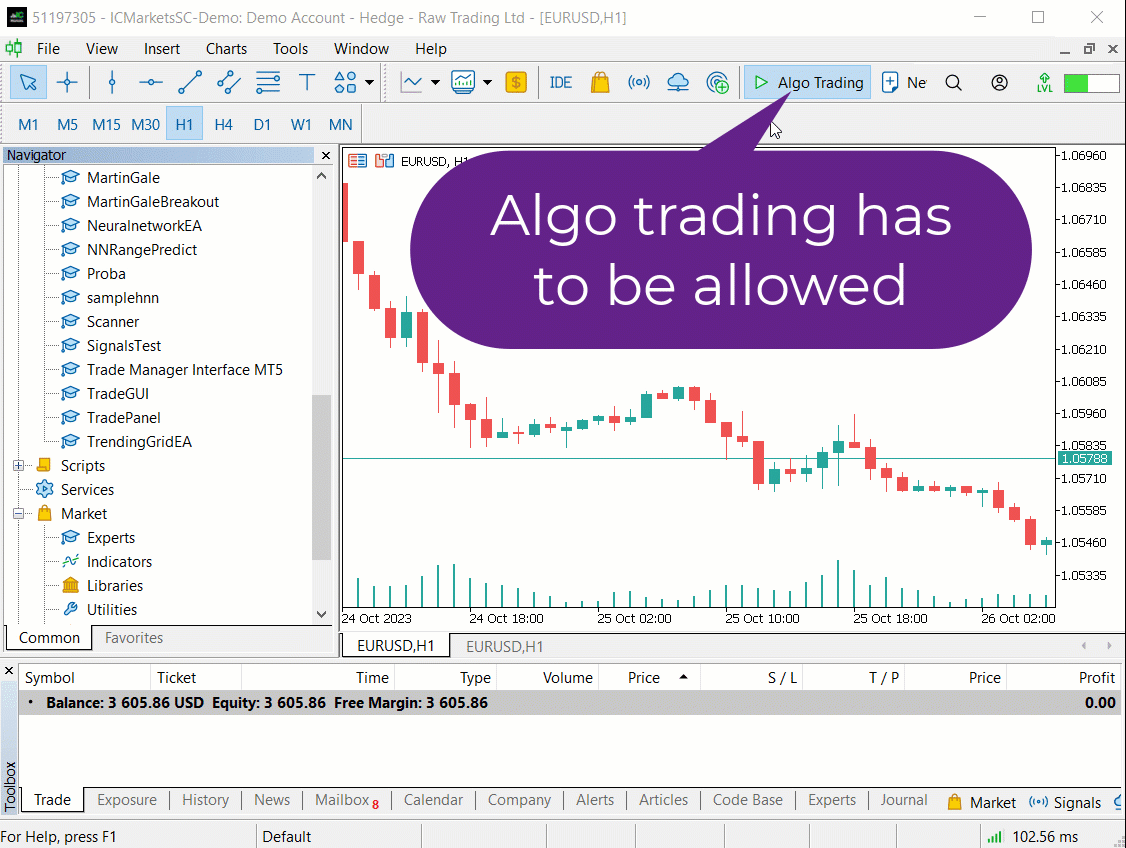 51197305 - ICMarketsSC-Demo: Demo Account - Hedge - Raw Trading Ltd - [EURUSD,H1]

File View Insert Charts Tools Window Help

IDE Algo Trading Ne LVL

M1 M5 M15 M30 H1 H4 D1 W1 MN

Navigator

MartinGale
MartinGaleBreakout
NeuralnetworkEA
NNRangePredict
Proba
samplehnn
Scanner
SignalsTest
Trade Manager Interface MT5
TradeGUI
TradePanel
TrendingGridEA
Scripts
Services
Market
Experts
Indicators
Libraries
Utilities

Common Favorites

EURUSD, H1

Algo trading has to be allowed

1.06960
1.06835
1.06710
1.06585
1.06460
1.06335
1.06210
1.06085
1.05960
1.05835
1.05788
1.05710
1.05585
1.05460
1.05335

24 Oct 2023 24 Oct 18:00 25 Oct 02:00 25 Oct 10:00 25 Oct 18:00 26 Oct 02:00

EURUSD,H1 EURUSD,H1

| Symbol | Ticket | Time | Type | Volume | Price | S / L | T / P | Price | Profit |
|---|---|---|---|---|---|---|---|---|---|
| Balance: 3 605.86 USD Equity: 3 605.86 Free Margin: 3 605.86 | | | | | | | | | 0.00 |

Toolbox

Trade Exposure History News Mailbox 8 Calendar Company Alerts Articles Code Base Experts Journal Market Signals

For Help, press F1 Default 102.56 ms